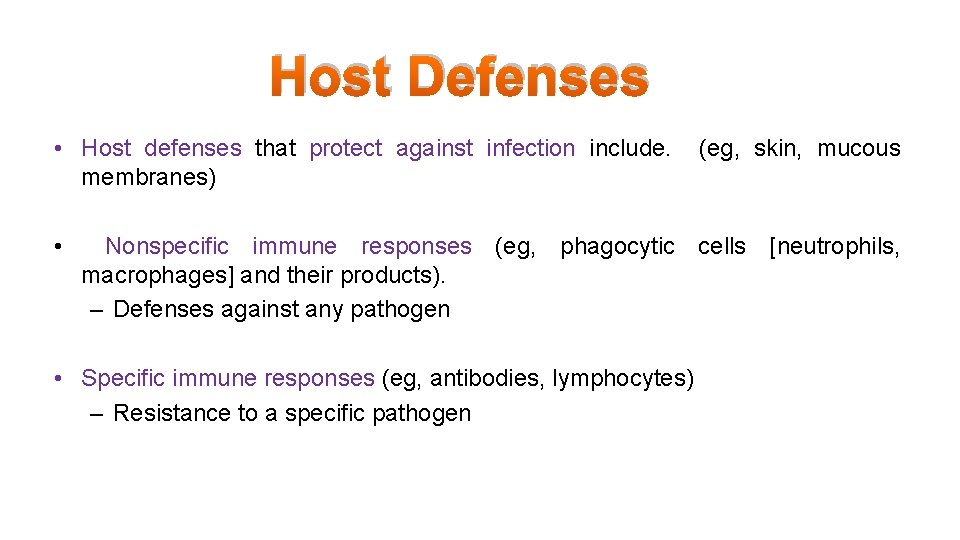 Host Defenses

• Host defenses that protect against infection include. (eg, skin, mucous membranes)

• Nonspecific immune responses (eg, phagocytic cells [neutrophils, macrophages] and their products).
– Defenses against any pathogen

• Specific immune responses (eg, antibodies, lymphocytes)
– Resistance to a specific pathogen